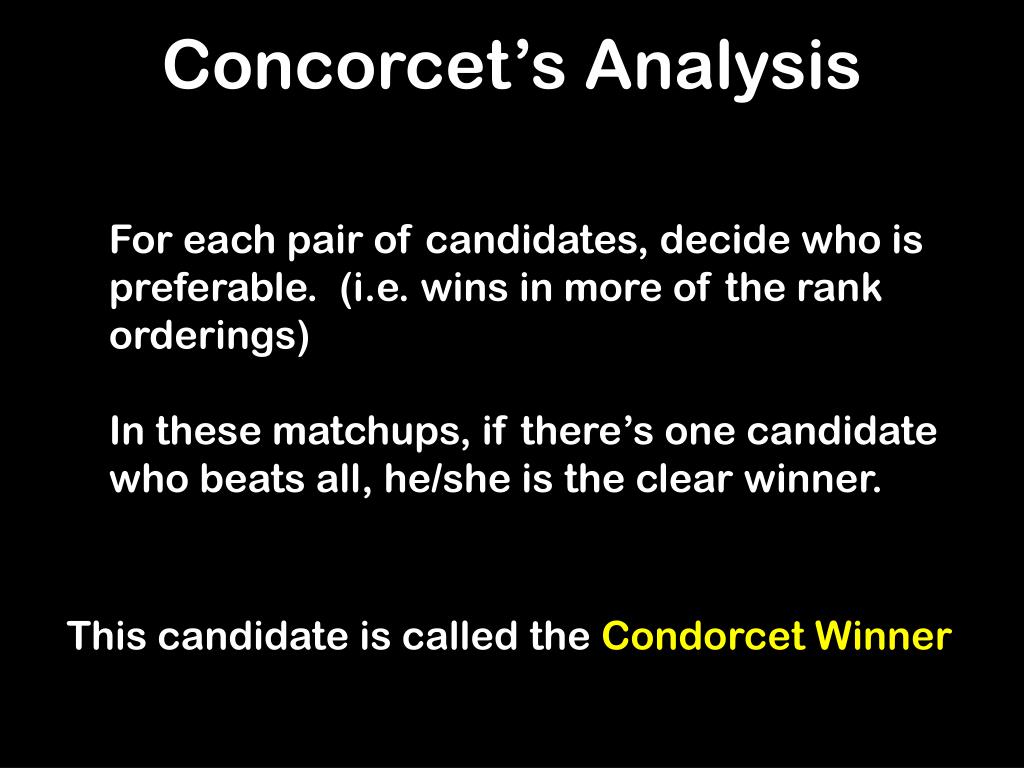 Concorcet’s Analysis

For each pair of candidates, decide who is preferable. (i.e. wins in more of the rank orderings)

In these matchups, if there’s one candidate who beats all, he/she is the clear winner.

This candidate is called the Condorcet Winner